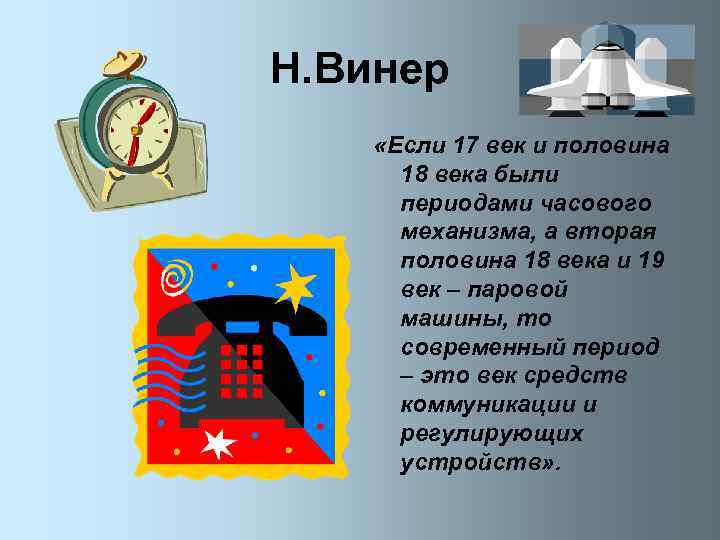 Н.Винер

«Если 17 век и половина 18 века были периодами часового механизма, а вторая половина 18 века и 19 век – паровой машины, то современный период – это век средств коммуникации и регулирующих устройств».